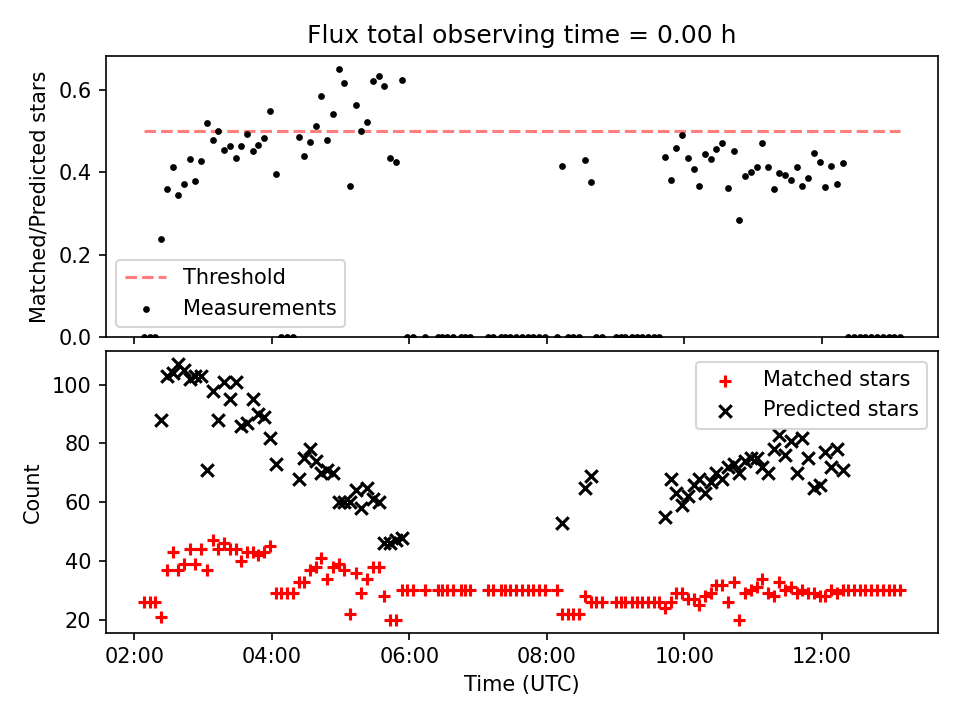 Flux total observing time = 0.00 h

Matched/Predicted stars

0.6
0.4
0.2
0.0

Threshold
Measurements

Count

100
80
60
40
20

Matched stars
Predicted stars

02:00
04:00
06:00
08:00
10:00
12:00

Time (UTC)